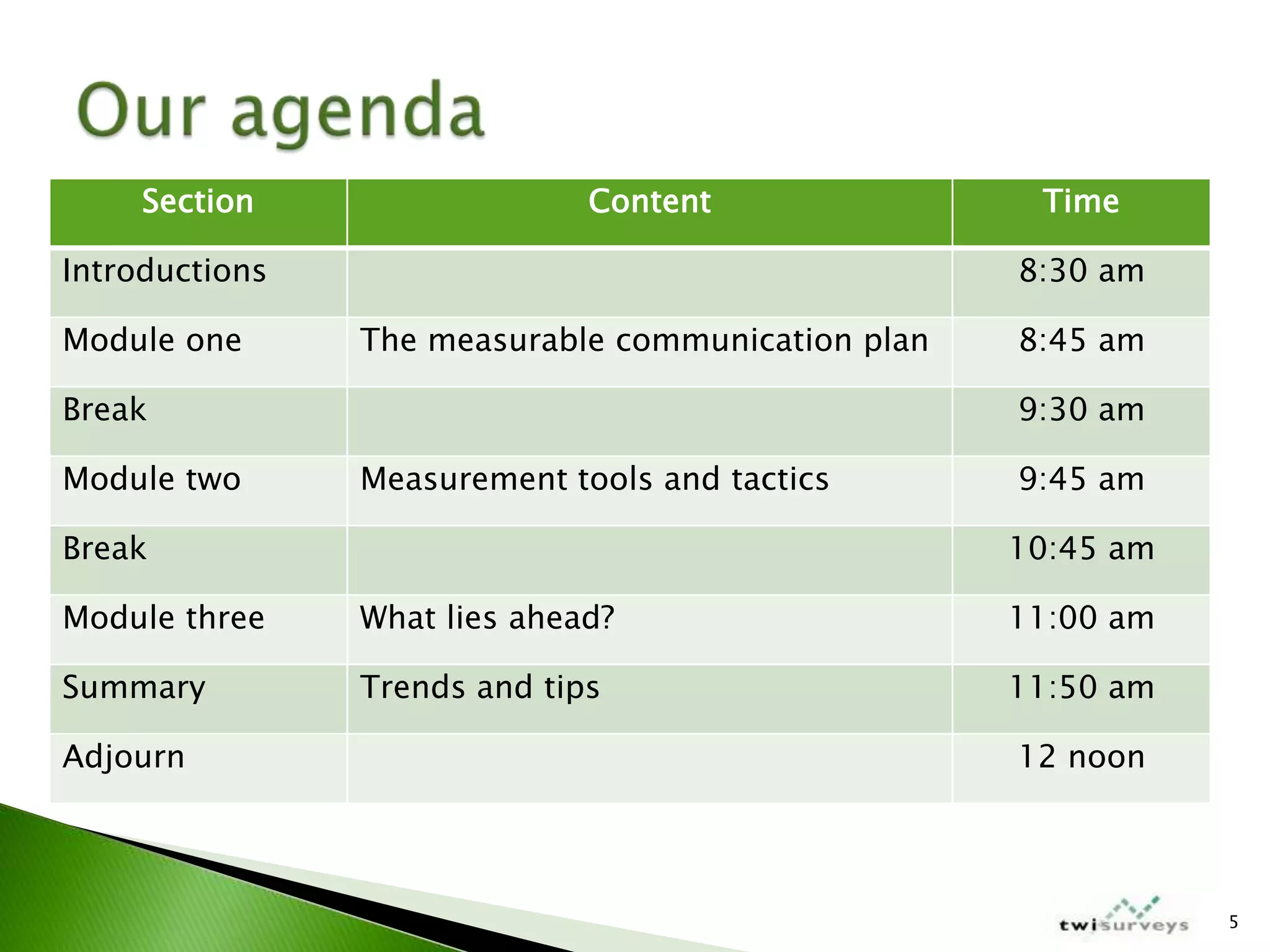 Our agenda

| Section | Content | Time |
|---|---|---|
| Introductions | | 8:30 am |
| Module one | The measurable communication plan | 8:45 am |
| Break | | 9:30 am |
| Module two | Measurement tools and tactics | 9:45 am |
| Break | | 10:45 am |
| Module three | What lies ahead? | 11:00 am |
| Summary | Trends and tips | 11:50 am |
| Adjourn | | 12 noon |

twisurveys

5